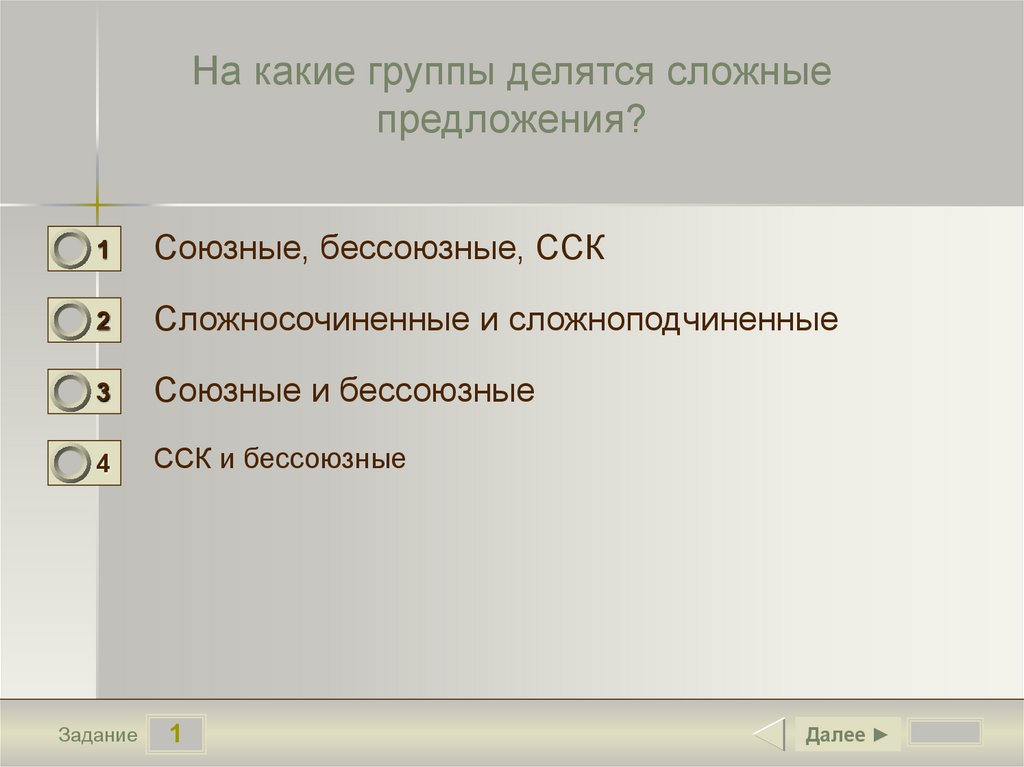 На какие группы делятся сложные предложения?

1 Союзные, бессоюзные, ССК

2 Сложносочиненные и сложноподчиненные

3 Союзные и бессоюзные

4 ССК и бессоюзные

Задание 1

Далее ►